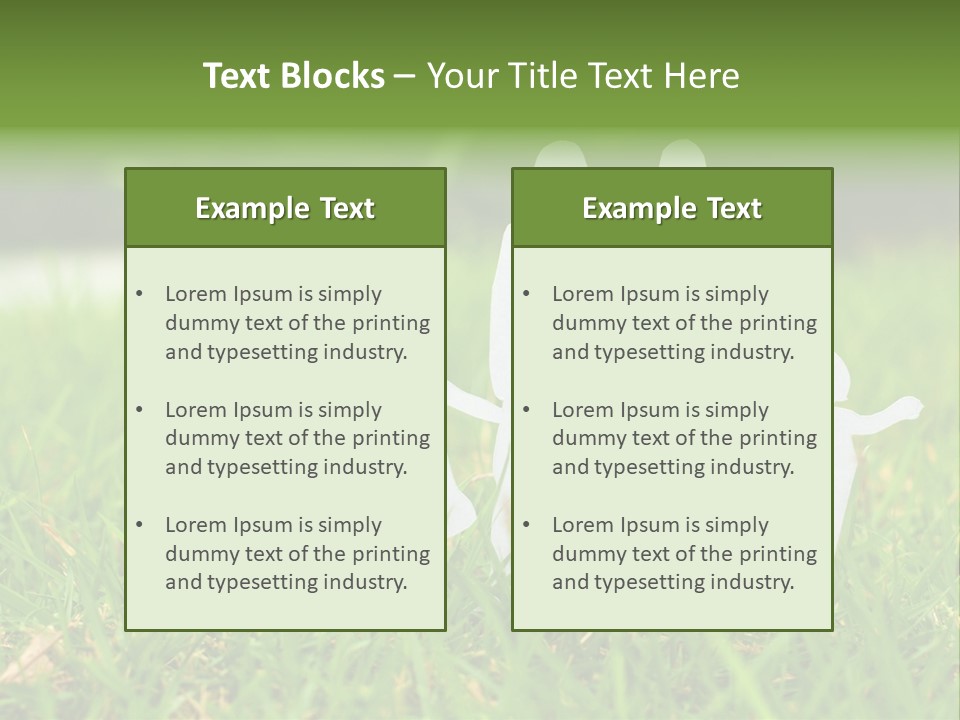 Text Blocks – Your Title Text Here

Example Text

• Lorem Ipsum is simply dummy text of the printing and typesetting industry.

• Lorem Ipsum is simply dummy text of the printing and typesetting industry.

• Lorem Ipsum is simply dummy text of the printing and typesetting industry.

Example Text

• Lorem Ipsum is simply dummy text of the printing and typesetting industry.

• Lorem Ipsum is simply dummy text of the printing and typesetting industry.

• Lorem Ipsum is simply dummy text of the printing and typesetting industry.